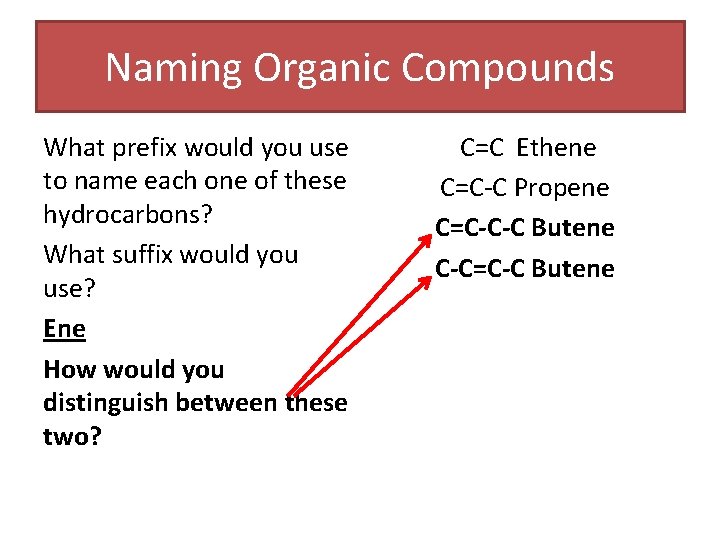 Naming Organic Compounds

What prefix would you use to name each one of these hydrocarbons?

What suffix would you use?

Ene

How would you distinguish between these two?

C=C Ethene

C=C-C Propene

C=C-C-C Butene

C-C=C-C Butene